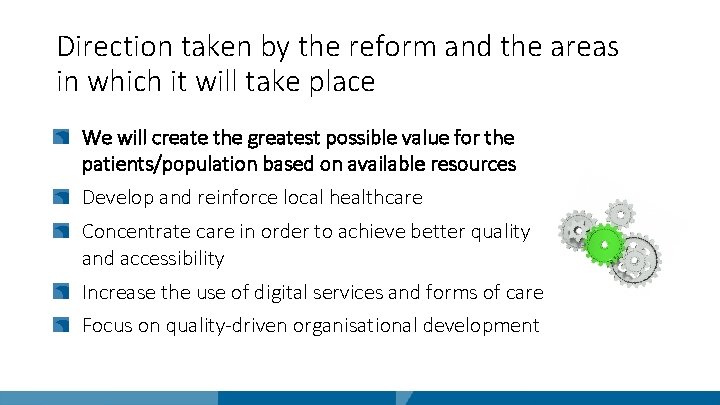 Direction taken by the reform and the areas in which it will take place

We will create the greatest possible value for the patients/population based on available resources

Develop and reinforce local healthcare

Concentrate care in order to achieve better quality and accessibility

Increase the use of digital services and forms of care

Focus on quality-driven organisational development